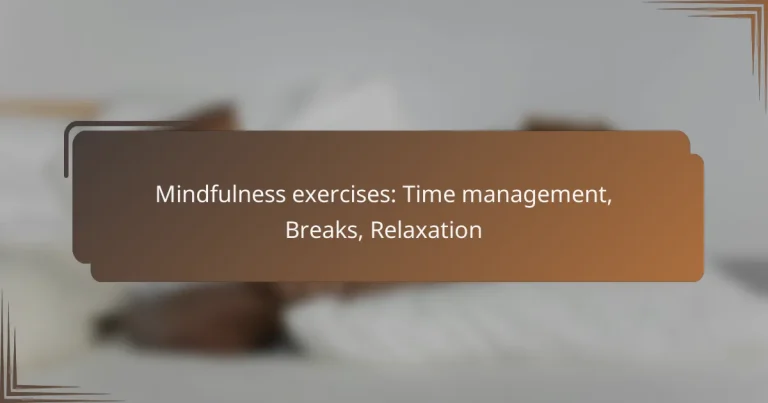 Mindfulness exercises: Time management, Breaks, Relaxation